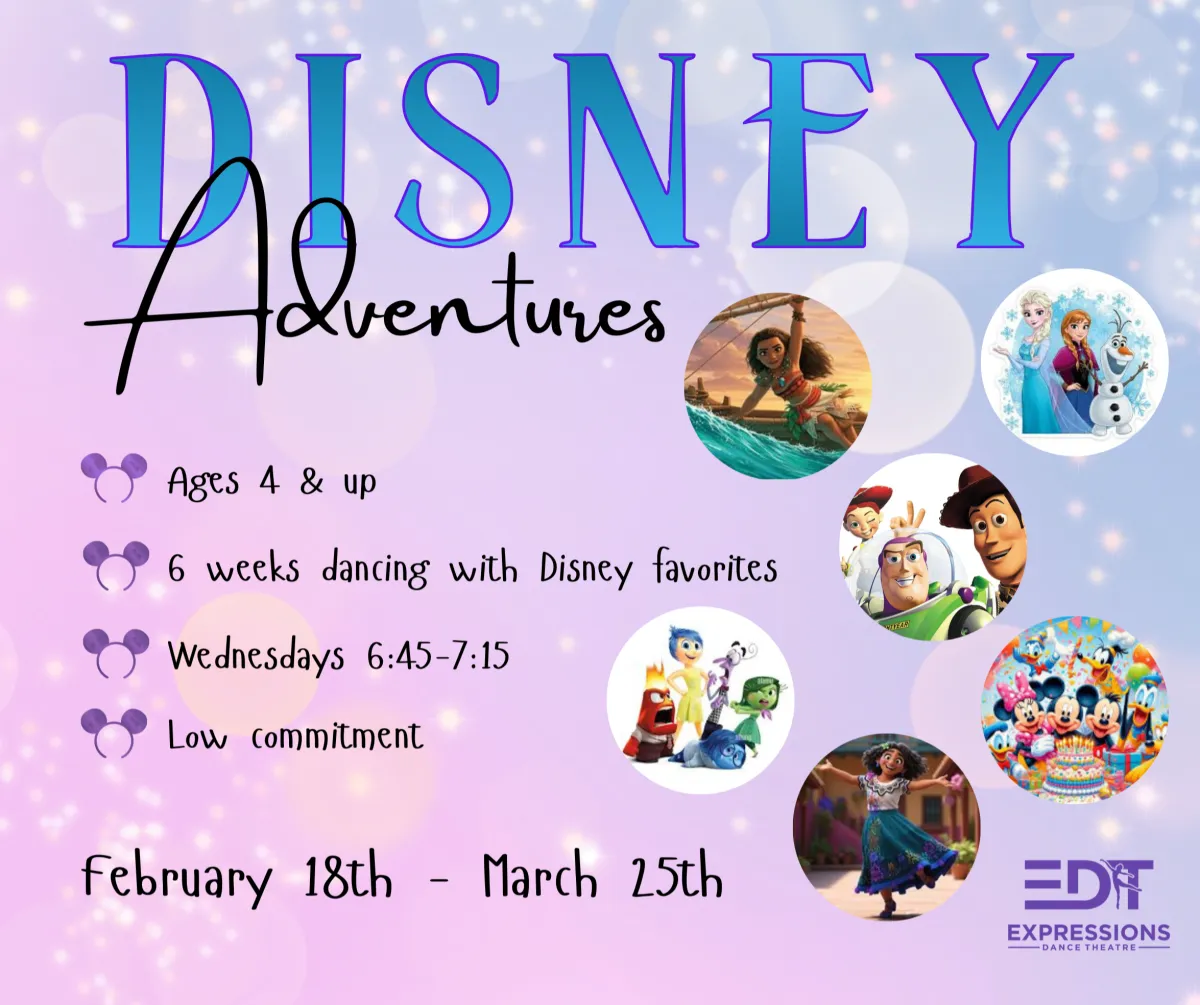 DISNEY
Adventures

Ages 4 & up

6 weeks dancing with Disney favorites

Wednesdays 6:45-7:15

Low commitment

February 18th - March 25th

EDT
EXPRESSIONS
DANCE THEATRE